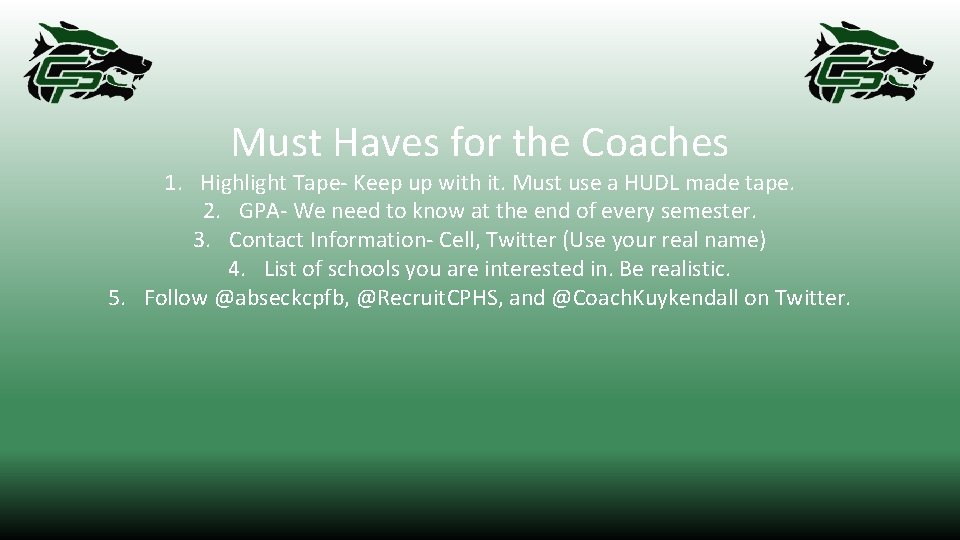 CP

CP

Must Haves for the Coaches

1. Highlight Tape- Keep up with it. Must use a HUDL made tape.
2. GPA- We need to know at the end of every semester.
3. Contact Information- Cell, Twitter (Use your real name)
4. List of schools you are interested in. Be realistic.
5. Follow @abseckcpfb, @RecruitCPHS, and @CoachKuykendall on Twitter.